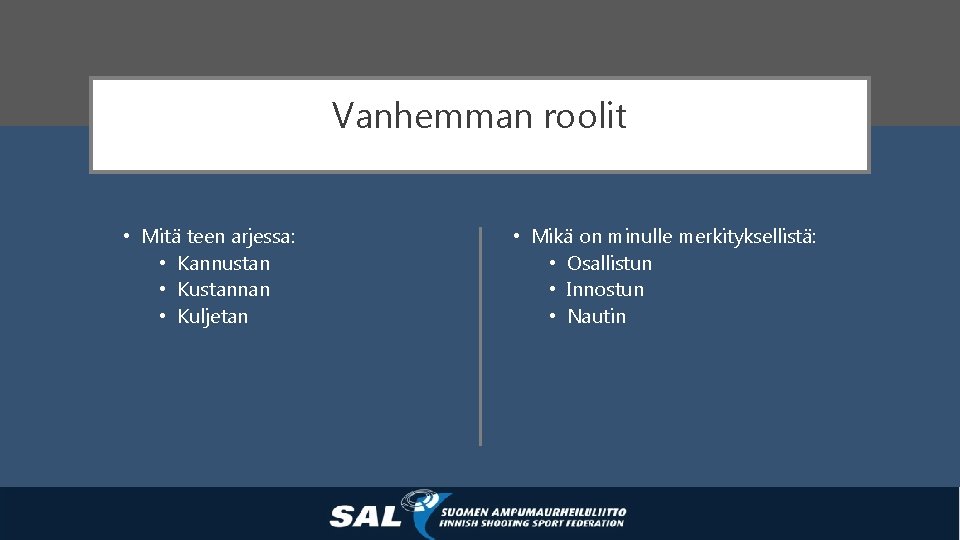 Vanhemman roolit

• Mitä teen arjessa:
  • Kannustan
  • Kustannan
  • Kuljetan

• Mikä on minulle merkityksellistä:
  • Osallistun
  • Innostun
  • Nautin

SAL SUOMEN AMPUMAURHEILULIITTO FINNISH SHOOTING SPORT FEDERATION